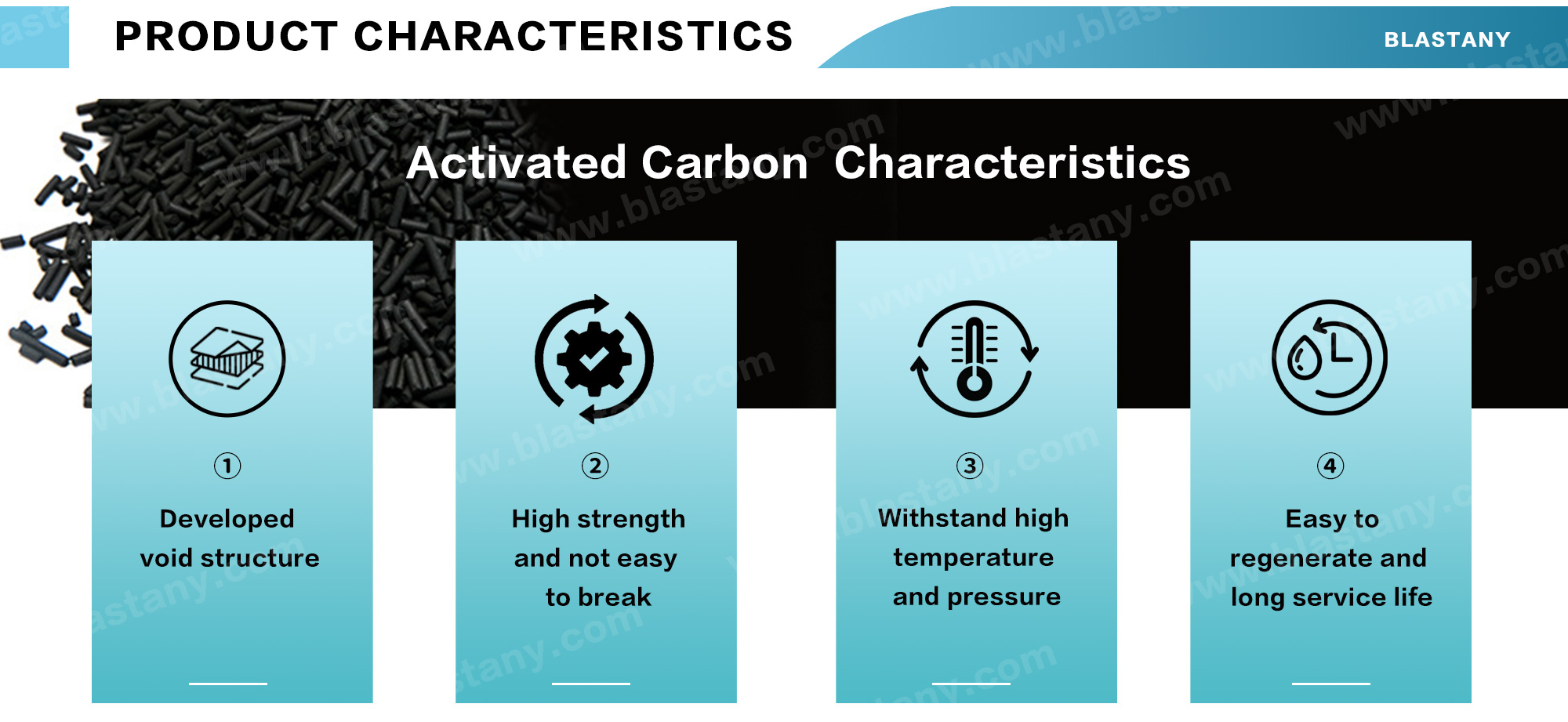 PRODUCT CHARACTERISTICS

BLASTANY

Activated Carbon Characteristics

①
Developed void structure

②
High strength and not easy to break

③
Withstand high temperature and pressure

④
Easy to regenerate and long service life

www.blastany.com